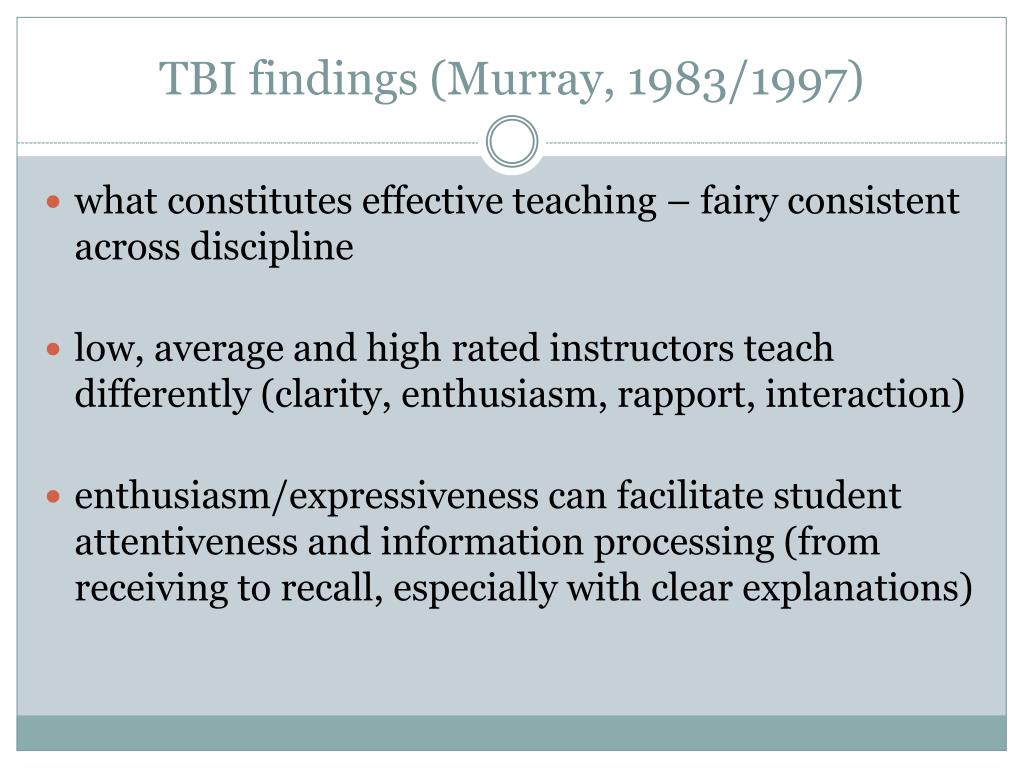 TBI findings (Murray, 1983/1997)

- what constitutes effective teaching – fairy consistent across discipline

- low, average and high rated instructors teach differently (clarity, enthusiasm, rapport, interaction)

- enthusiasm/expressiveness can facilitate student attentiveness and information processing (from receiving to recall, especially with clear explanations)